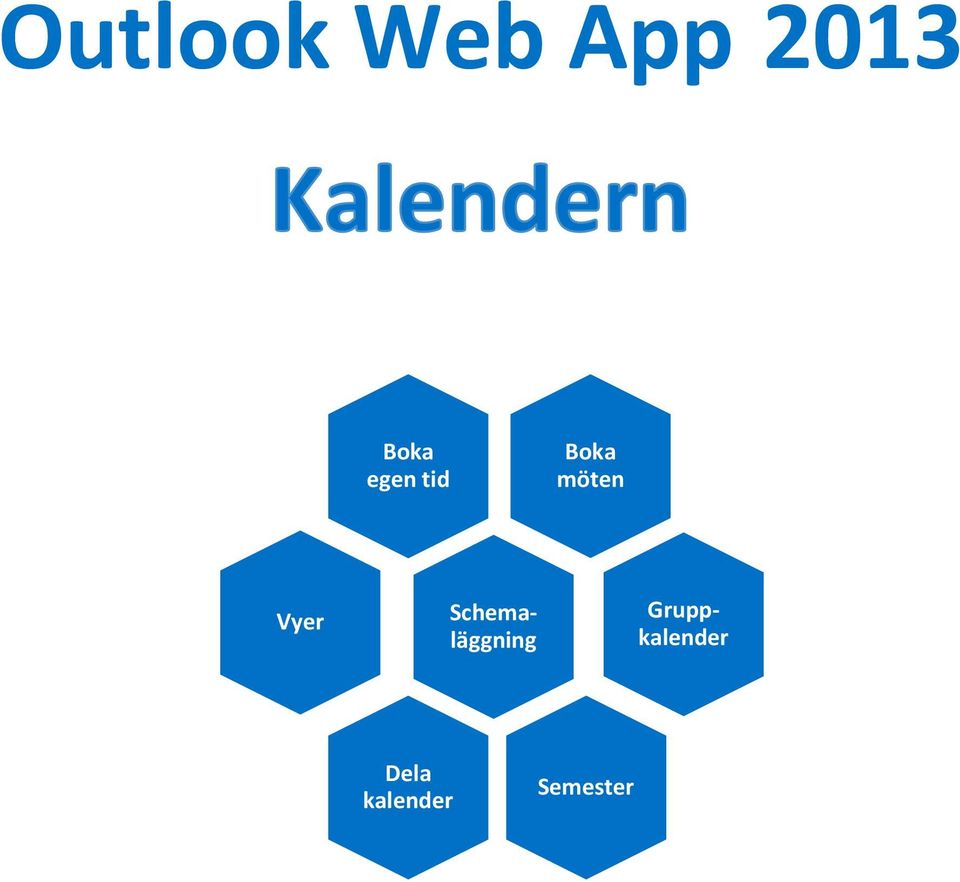 Outlook Web App 2013

Kalendern

Boka egen tid

Boka möten

Vyer

Schemaläggning

Gruppkalender

Dela kalender

Semester